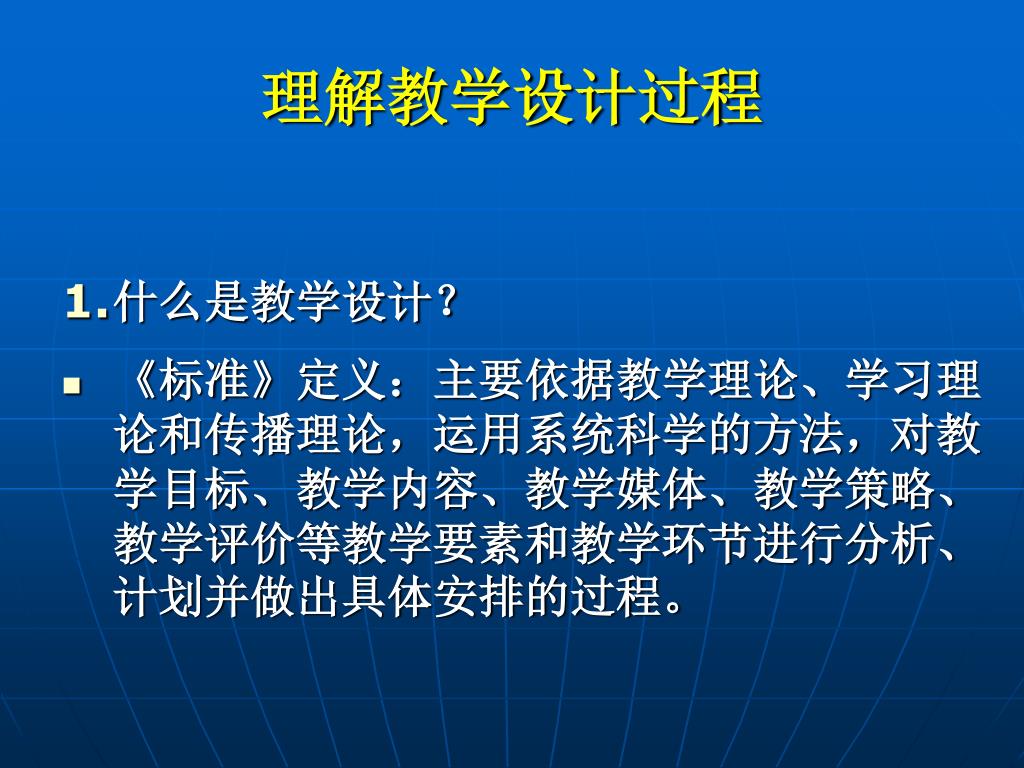 理解教学设计过程

1.什么是教学设计？

《标准》定义：主要依据教学理论、学习理论和传播理论，运用系统科学的方法，对教学目标、教学内容、教学媒体、教学策略、教学评价等教学要素和教学环节进行分析、计划并做出具体安排的过程。